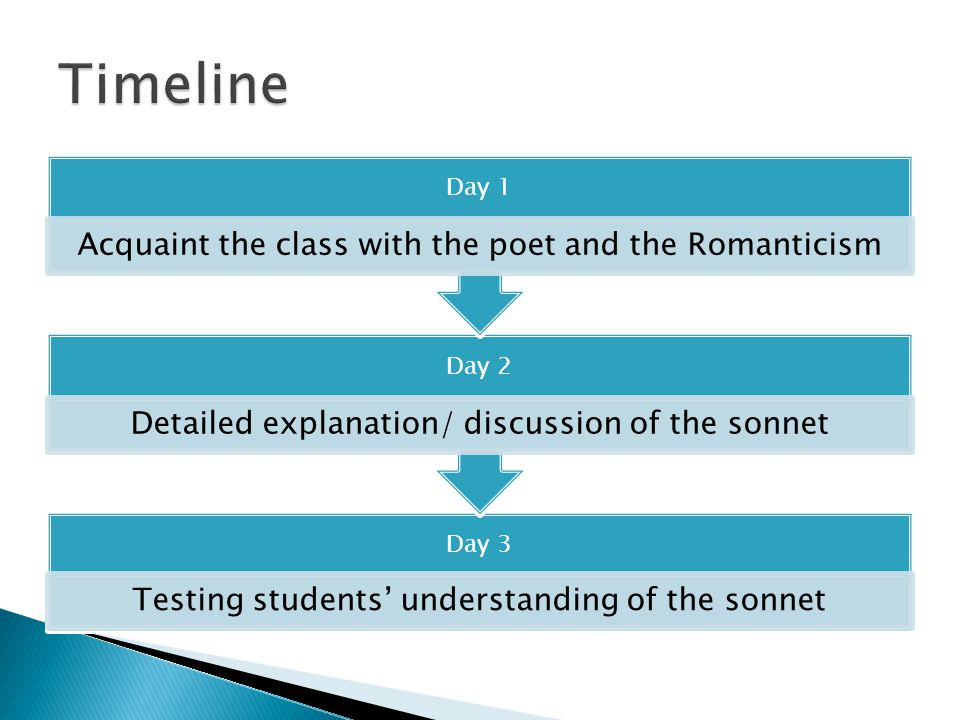 Timeline

Day 1

Acquaint the class with the poet and the Romanticism

Day 2

Detailed explanation/ discussion of the sonnet

Day 3

Testing students' understanding of the sonnet